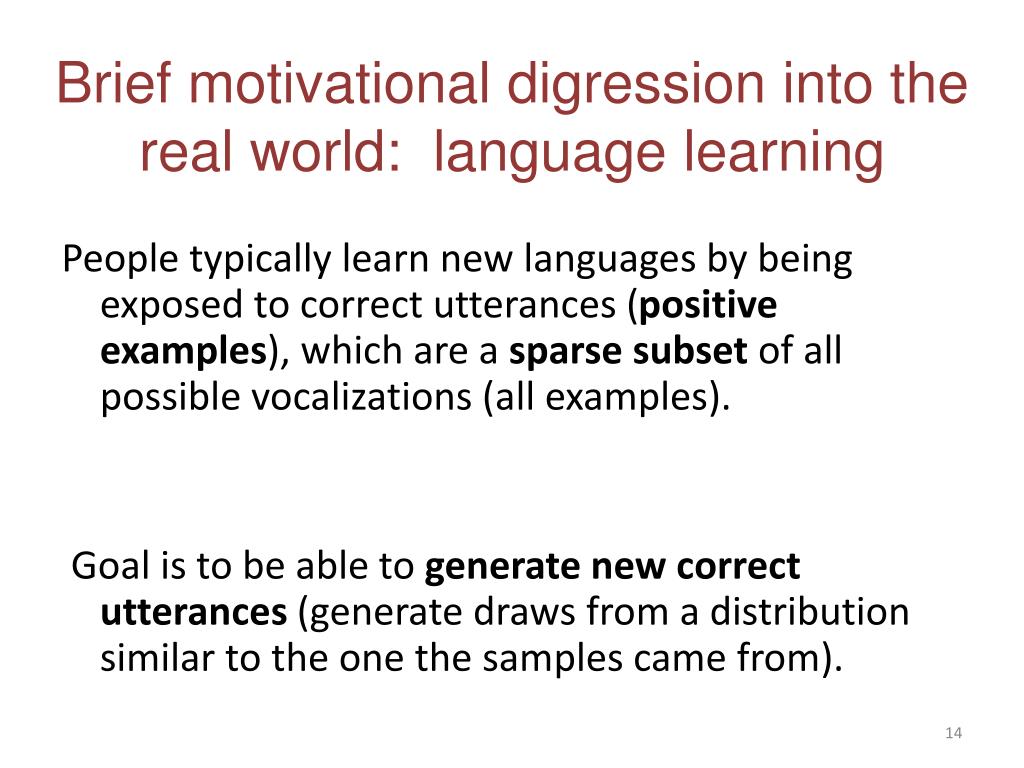 Brief motivational digression into the real world:  language learning

People typically learn new languages by being exposed to correct utterances (positive examples), which are a sparse subset of all possible vocalizations (all examples).

Goal is to be able to generate new correct utterances (generate draws from a distribution similar to the one the samples came from).

14